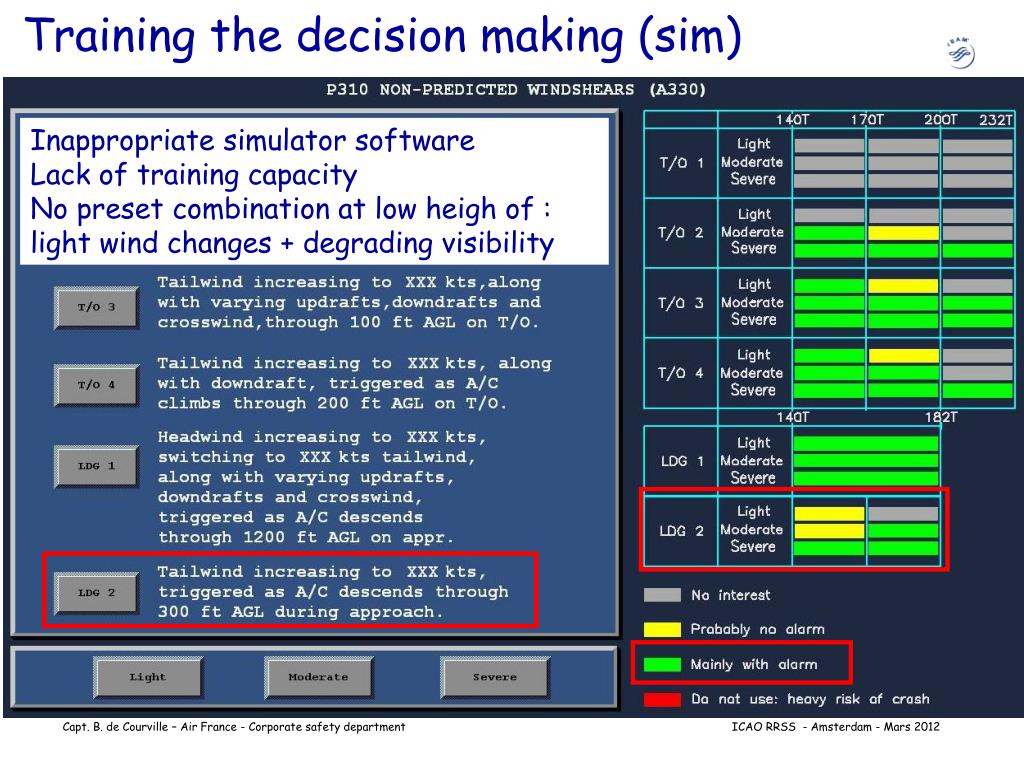 Training the decision making (sim)

P310 NON-PREDICTED WINDSHEARS (A330)

Inappropriate simulator software
Lack of training capacity
No preset combination at low heigh of :
light wind changes + degrading visibility

T/O 3

Tailwind increasing to XXX kts,along with varying updrafts,downdrafts and crosswind,through 100 ft AGL on T/O.

T/O 4

Tailwind increasing to XXX kts, along with downdraft, triggered as A/C climbs through 200 ft AGL on T/O.

LDG 1

Headwind increasing to XXX kts, switching to XXX kts tailwind, along with varying updrafts, downdrafts and crosswind, triggered as A/C descends through 1200 ft AGL on appr.

LDG 2

Tailwind increasing to XXX kts, triggered as A/C descends through 300 ft AGL during approach.

Light Moderate Severe

140T 170T 200T 232T

T/O 1 Light Moderate Severe

T/O 2 Light Moderate Severe

T/O 3 Light Moderate Severe

T/O 4 Light Moderate Severe

140T 182T

LDG 1 Light Moderate Severe

LDG 2 Light Moderate Severe

No interest

Probably no alarm

Mainly with alarm

Do not use: heavy risk of crash

Capt. B. de Courville – Air France - Corporate safety department

ICAO RRSS - Amsterdam - Mars 2012